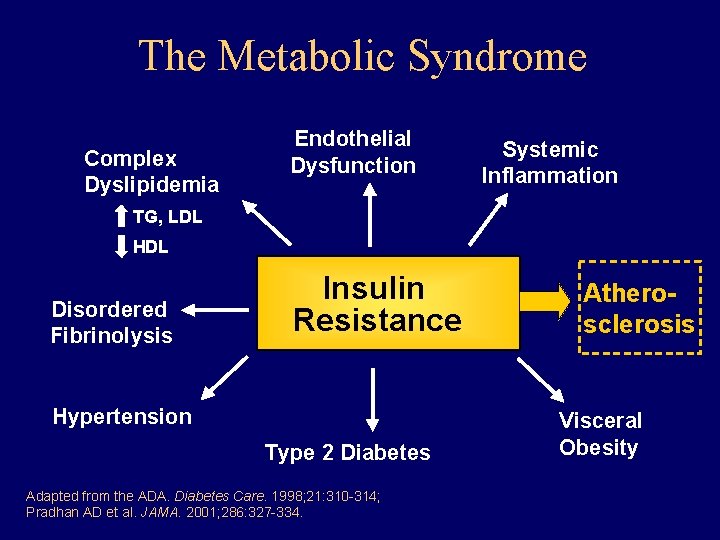 The Metabolic Syndrome

Complex Dyslipidemia
↑ TG, LDL
↓ HDL

Endothelial Dysfunction

Systemic Inflammation

Disordered Fibrinolysis

Insulin Resistance

Athero-sclerosis

Hypertension

Type 2 Diabetes

Visceral Obesity

Adapted from the ADA. Diabetes Care. 1998;21:310-314; Pradhan AD et al. JAMA. 2001;286:327-334.